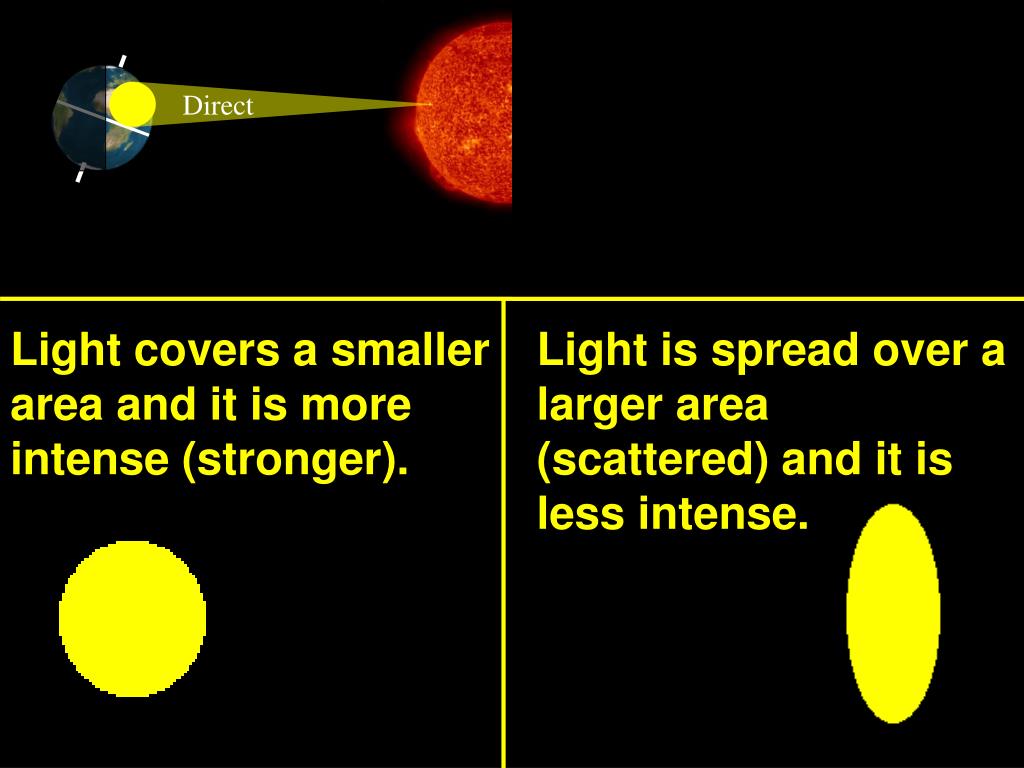 Direct

Light covers a smaller area and it is more intense (stronger).

Light is spread over a larger area (scattered) and it is less intense.